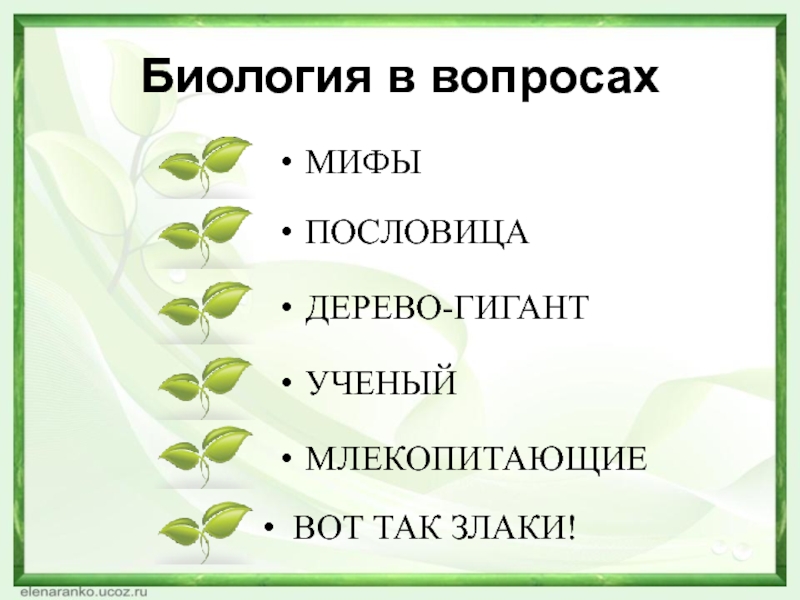 Биология в вопросах

• МИФЫ
• ПОСЛОВИЦА
• ДЕРЕВО-ГИГАНТ
• УЧЕНЫЙ
• МЛЕКОПИТАЮЩИЕ
• ВОТ ТАК ЗЛАКИ!

elenaranko.ucoz.ru